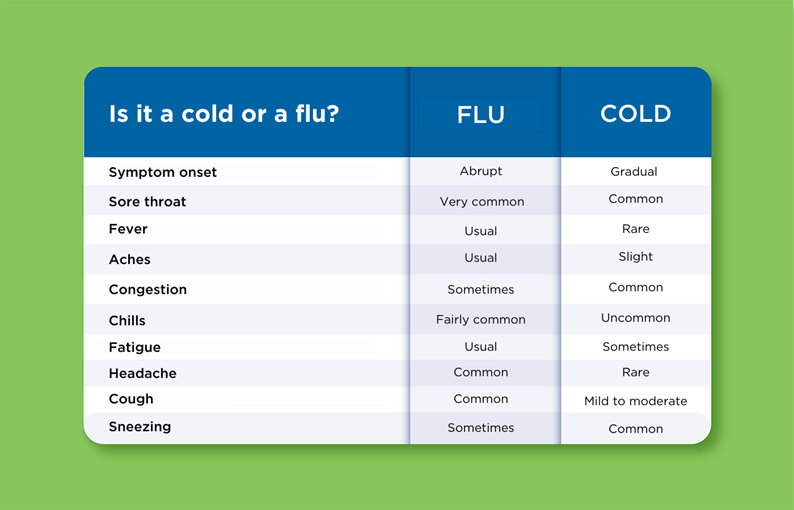 | Is it a cold or a flu? | FLU | COLD |
|---|---|---|
| Symptom onset | Abrupt | Gradual |
| Sore throat | Very common | Common |
| Fever | Usual | Rare |
| Aches | Usual | Slight |
| Congestion | Sometimes | Common |
| Chills | Fairly common | Uncommon |
| Fatigue | Usual | Sometimes |
| Headache | Common | Rare |
| Cough | Common | Mild to moderate |
| Sneezing | Sometimes | Common |